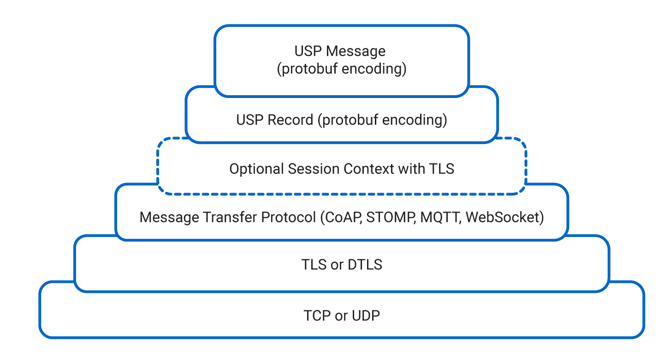 USP Message
(protobuf encoding)

USP Record (protobuf encoding)

Optional Session Context with TLS

Message Transfer Protocol (CoAP, STOMP, MQTT, WebSocket)

TLS or DTLS

TCP or UDP